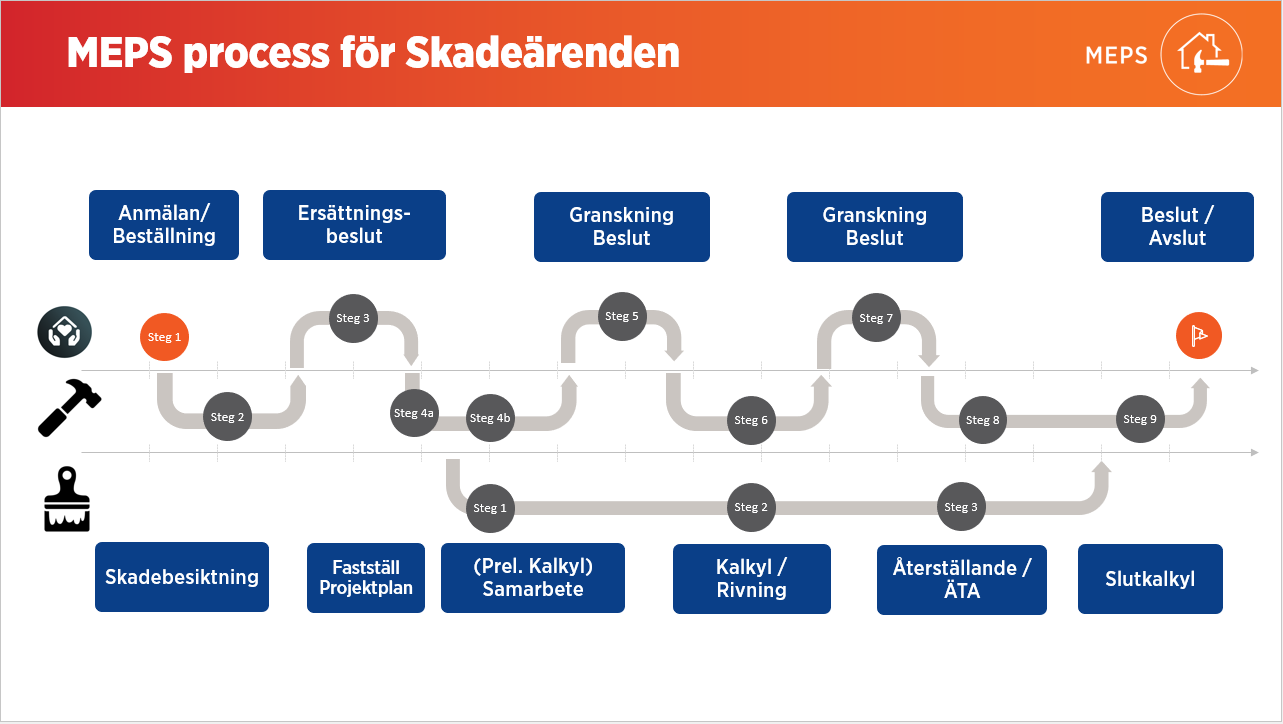 MEPS process för Skadeärenden

MEPS

Anmälan/ Beställning

Ersättnings-beslut

Granskning Beslut

Granskning Beslut

Beslut / Avslut

Steg 1

Steg 2

Steg 3

Steg 4a

Steg 4b

Steg 5

Steg 6

Steg 7

Steg 8

Steg 9

Steg 1

Steg 2

Steg 3

Skadebesiktning

Fastställ Projektplan

(Prel. Kalkyl) Samarbete

Kalkyl / Rivning

Återställande / ÄTA

Slutkalkyl